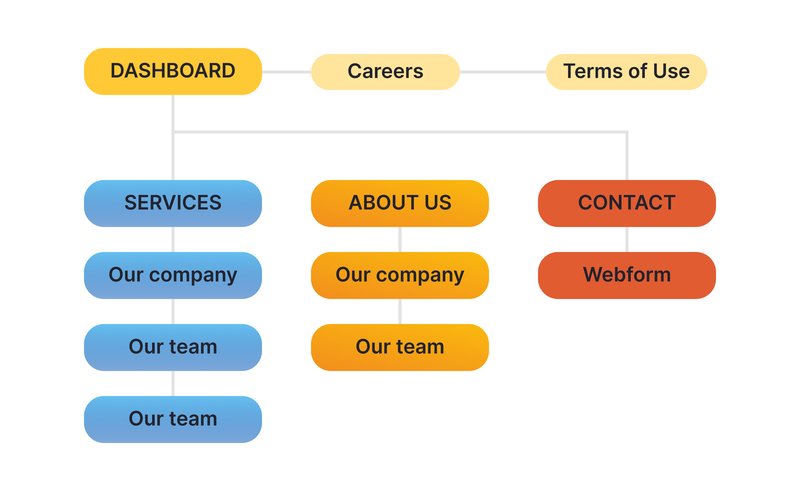 DASHBOARD
Careers
Terms of Use

SERVICES
Our company
Our team
Our team

ABOUT US
Our company
Our team

CONTACT
Webform